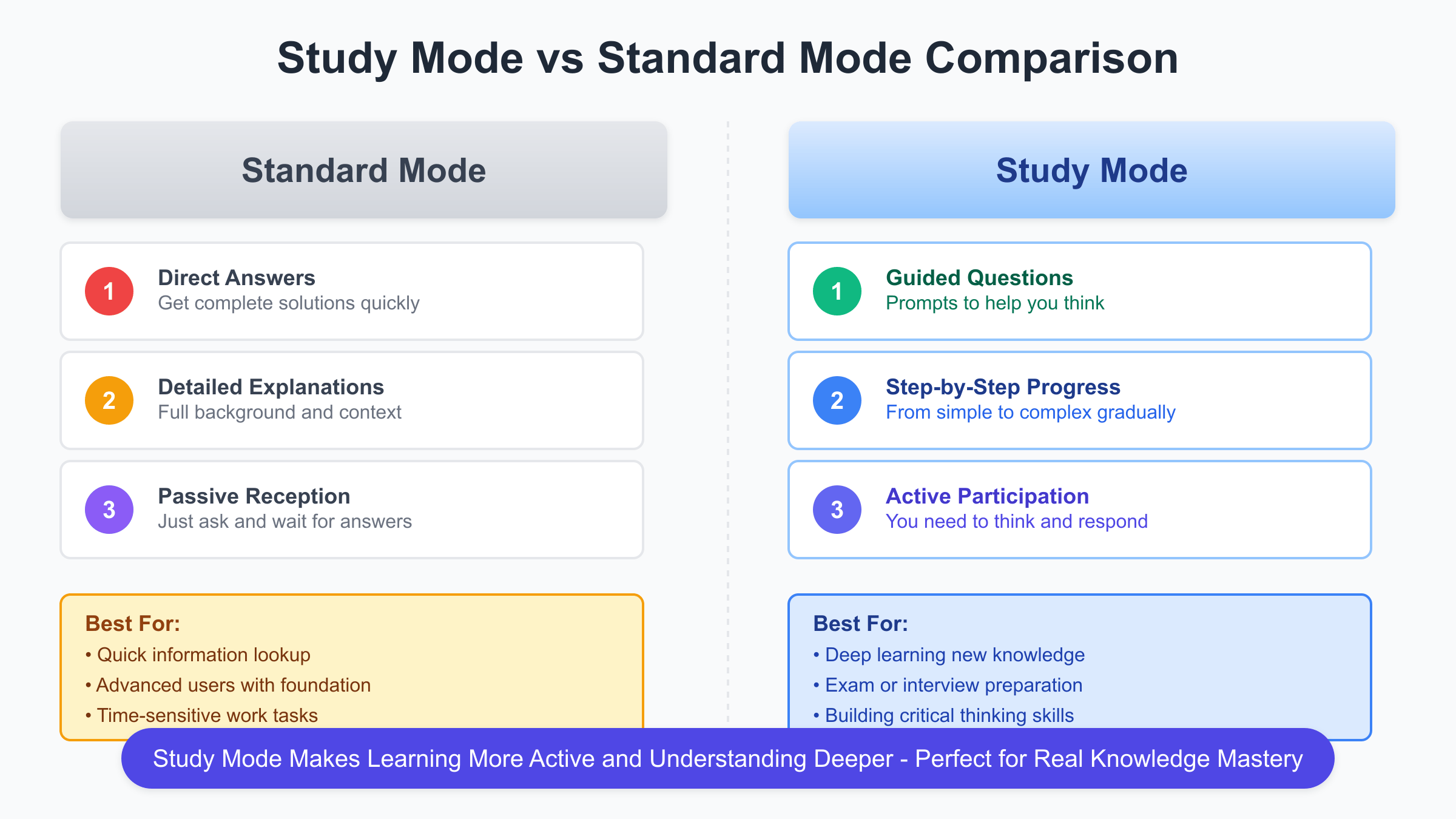 Study Mode vs Standard Mode Comparison

Standard Mode

1 Direct Answers
Get complete solutions quickly

2 Detailed Explanations
Full background and context

3 Passive Reception
Just ask and wait for answers

Best For:
• Quick information lookup
• Advanced users with foundation
• Time-sensitive work tasks

Study Mode

1 Guided Questions
Prompts to help you think

2 Step-by-Step Progress
From simple to complex gradually

3 Active Participation
You need to think and respond

Best For:
• Deep learning new knowledge
• Exam or interview preparation
• Building critical thinking skills

Study Mode Makes Learning More Active and Understanding Deeper - Perfect for Real Knowledge Mastery